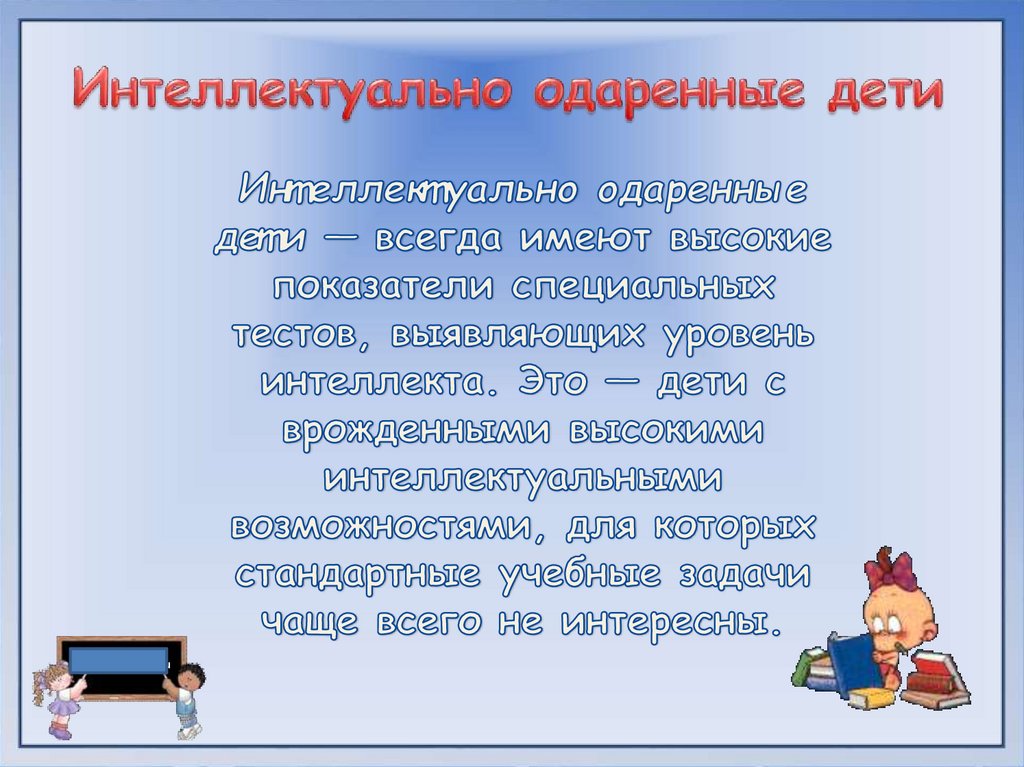 Интеллектуально одаренные дети

Интеллектуально одаренные дети — всегда имеют высокие показатели специальных тестов, выявляющих уровень интеллекта. Это — дети с врожденными высокими интеллектуальными возможностями, для которых стандартные учебные задачи чаще всего не интересны.